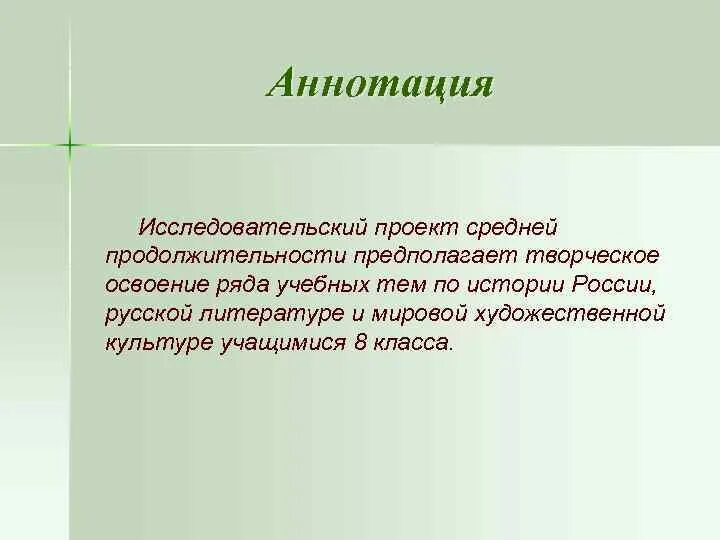 Аннотация

Исследовательский проект средней продолжительности предполагает творческое освоение ряда учебных тем по истории России, русской литературе и мировой художественной культуре учащимися 8 класса.